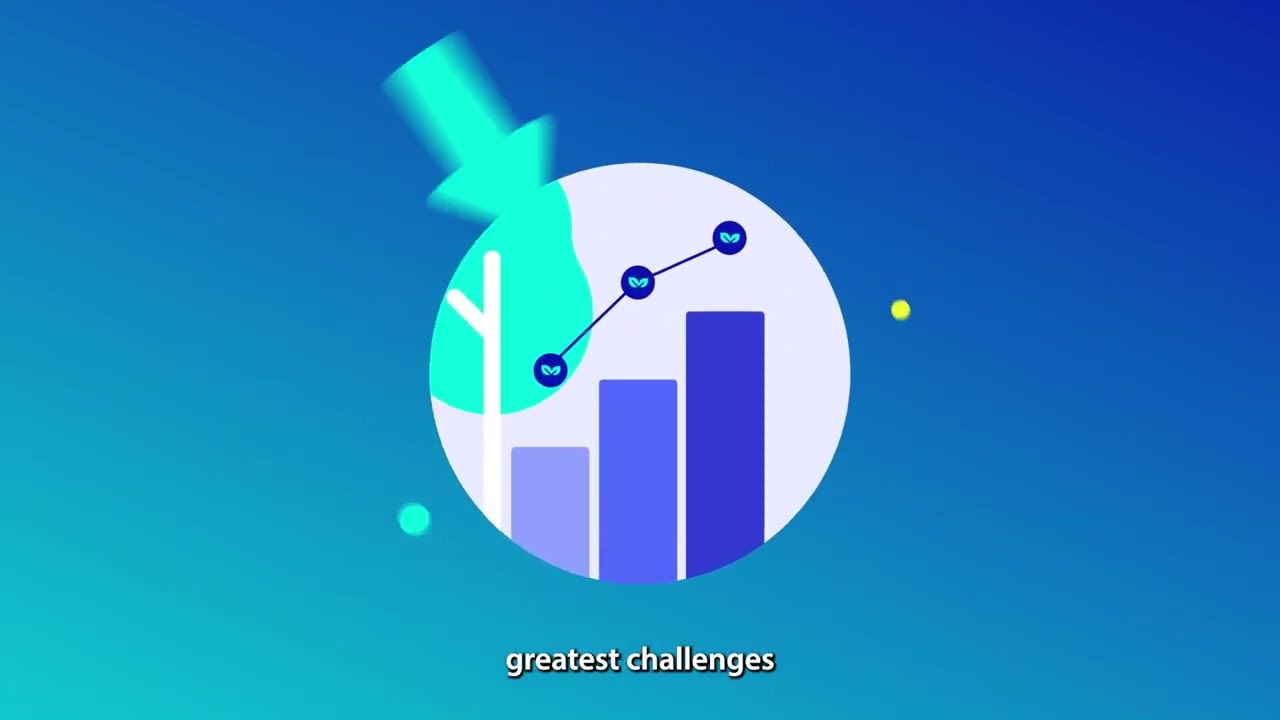 greatest challenges